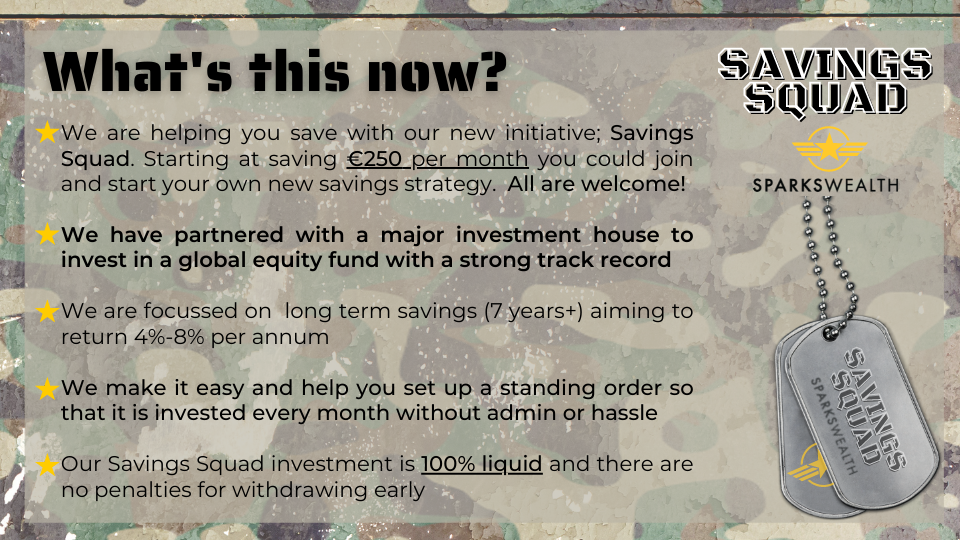 What's this now?

We are helping you save with our new initiative; Savings Squad. Starting at saving €250 per month you could join and start your own new savings strategy. All are welcome!

We have partnered with a major investment house to invest in a global equity fund with a strong track record

We are focussed on long term savings (7 years+) aiming to return 4%-8% per annum

We make it easy and help you set up a standing order so that it is invested every month without admin or hassle

Our Savings Squad investment is 100% liquid and there are no penalties for withdrawing early

SAVINGS SQUAD

SPARKSWEALTH

SAVINGS SQUAD

SPARKSWEALTH